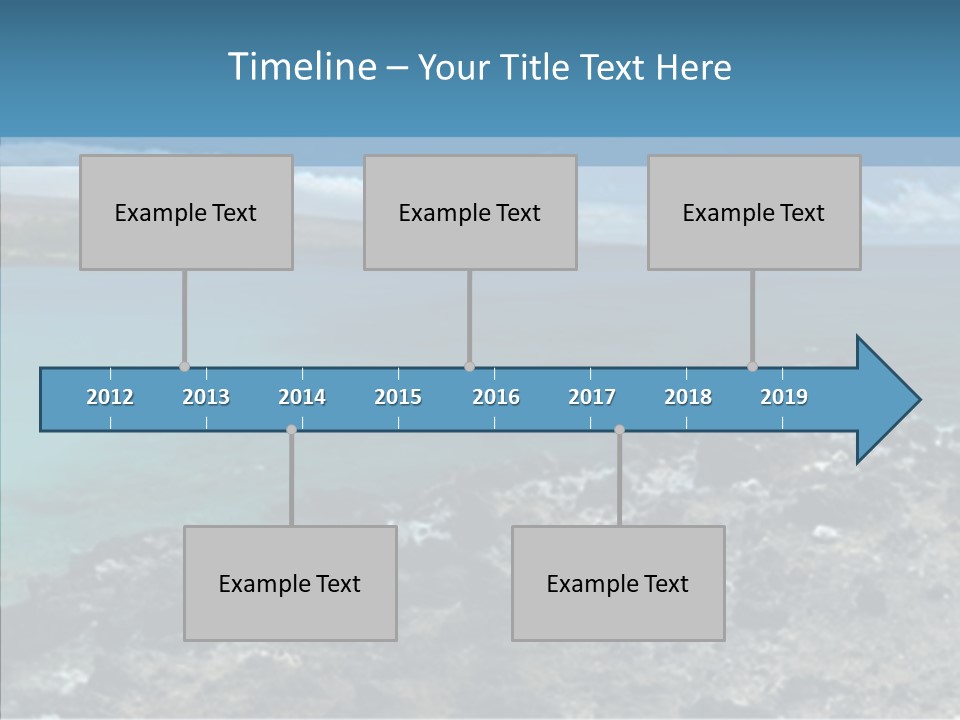 Timeline – Your Title Text Here

Example Text

Example Text

Example Text

2012 2013 2014 2015 2016 2017 2018 2019

Example Text

Example Text